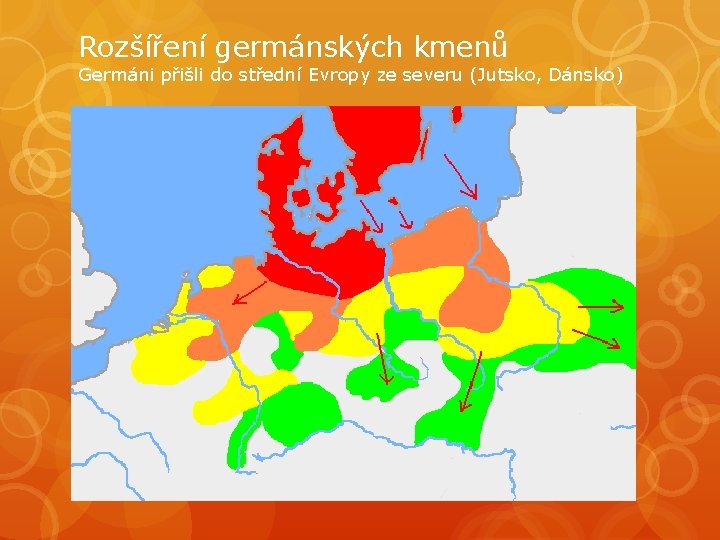 Rozšíření germánských kmenů
Germáni přišli do střední Evropy ze severu (Jutsko, Dánsko)